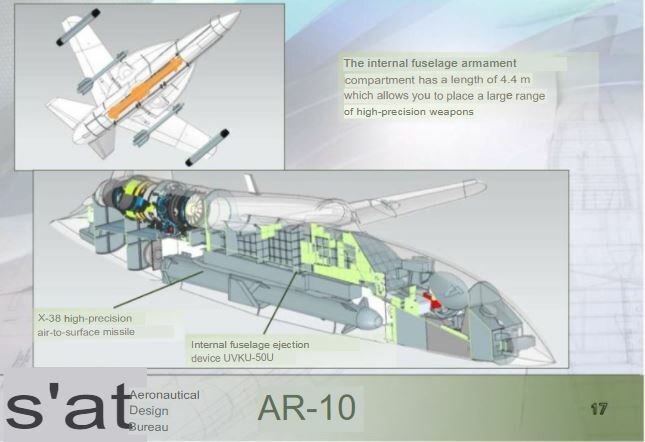 The internal fuselage armament compartment has a length of 4.4 m which allows you to place a large range of high-precision weapons

X-38 high-precision air-to-surface missile

Internal fuselage ejection device UVKU-50U

s'at Aeronautical Design Bureau

AR-10

17